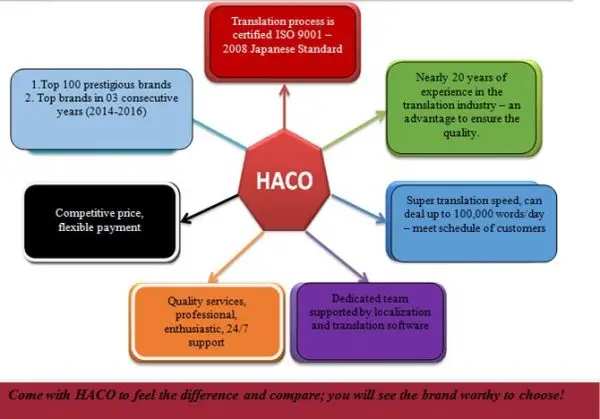 Translation process is certified ISO 9001 – 2008 Japanese Standard

1.Top 100 prestigious brands
2. Top brands in 03 consecutive years (2014-2016)

Nearly 20 years of experience in the translation industry – an advantage to ensure the quality.

HACO

Competitive price, flexible payment

Super translation speed, can deal up to 100,000 words/day – meet schedule of customers

Quality services, professional, enthusiastic, 24/7 support

Dedicated team supported by localization and translation software

Come with HACO to feel the difference and compare; you will see the brand worthy to choose!